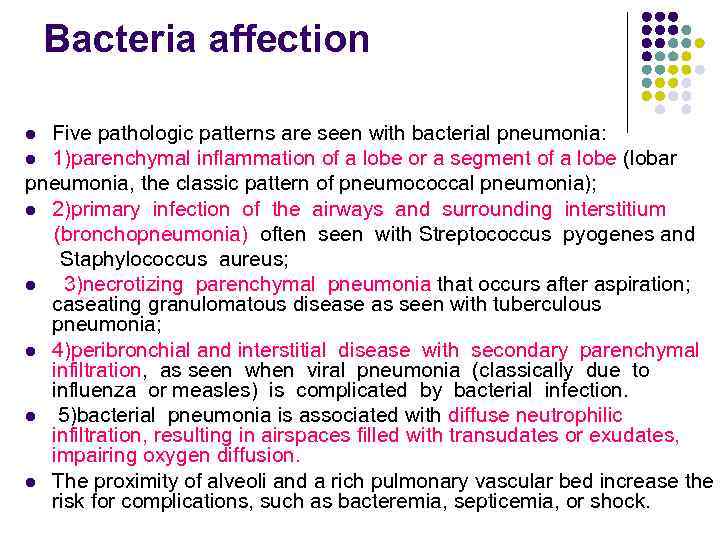 Bacteria affection

- Five pathologic patterns are seen with bacterial pneumonia:
- 1)parenchymal inflammation of a lobe or a segment of a lobe (lobar pneumonia, the classic pattern of pneumococcal pneumonia);
- 2)primary infection of the airways and surrounding interstitium (bronchopneumonia) often seen with Streptococcus pyogenes and Staphylococcus aureus;
- 3)necrotizing parenchymal pneumonia that occurs after aspiration; caseating granulomatous disease as seen with tuberculous pneumonia;
- 4)peribronchial and interstitial disease with secondary parenchymal infiltration, as seen when viral pneumonia (classically due to influenza or measles) is complicated by bacterial infection.
- 5)bacterial pneumonia is associated with diffuse neutrophilic infiltration, resulting in airspaces filled with transudates or exudates, impairing oxygen diffusion.
- The proximity of alveoli and a rich pulmonary vascular bed increase the risk for complications, such as bacteremia, septicemia, or shock.